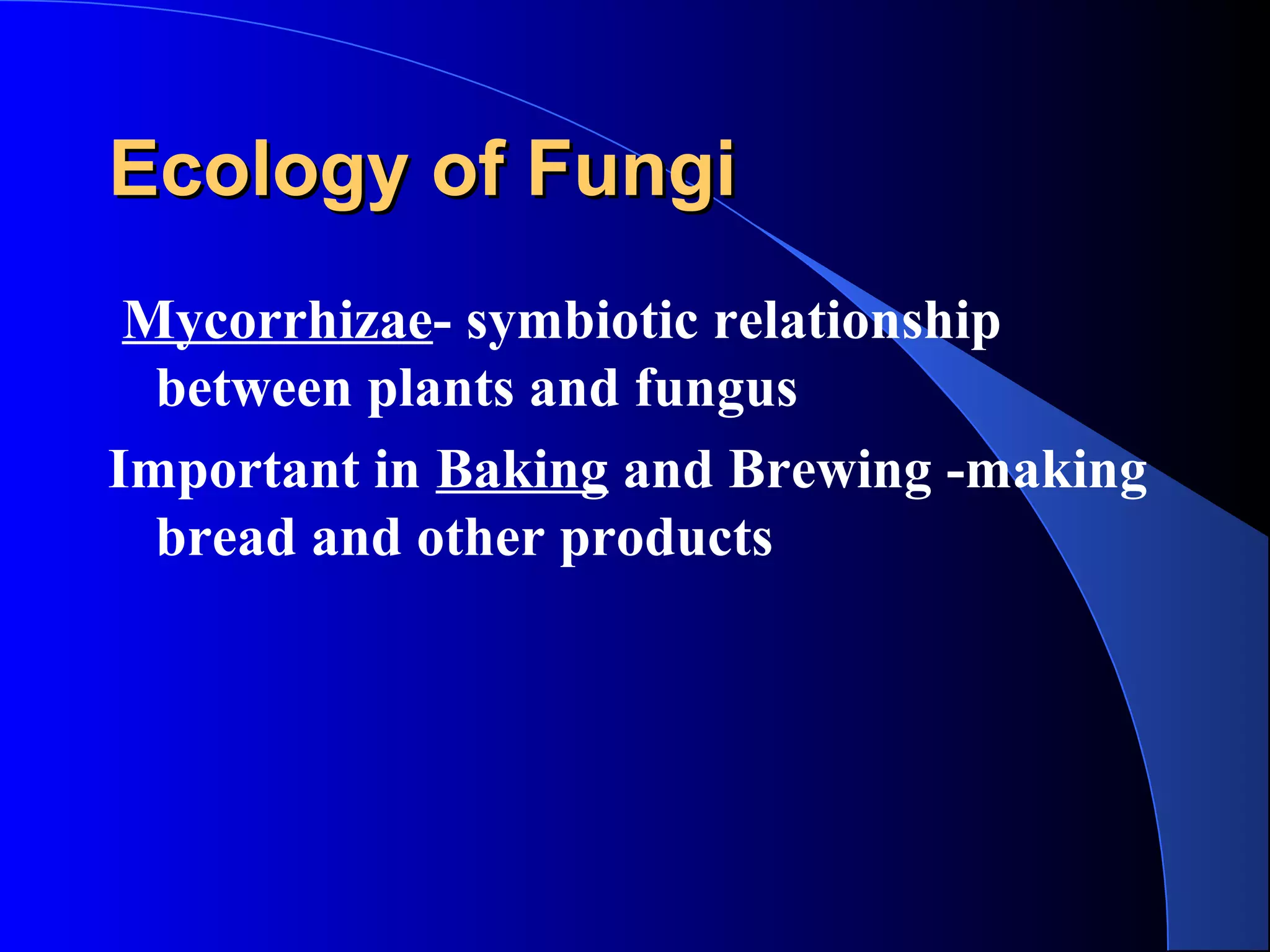 Ecology of Fungi

Mycorrhizae- symbiotic relationship between plants and fungus

Important in Baking and Brewing -making bread and other products